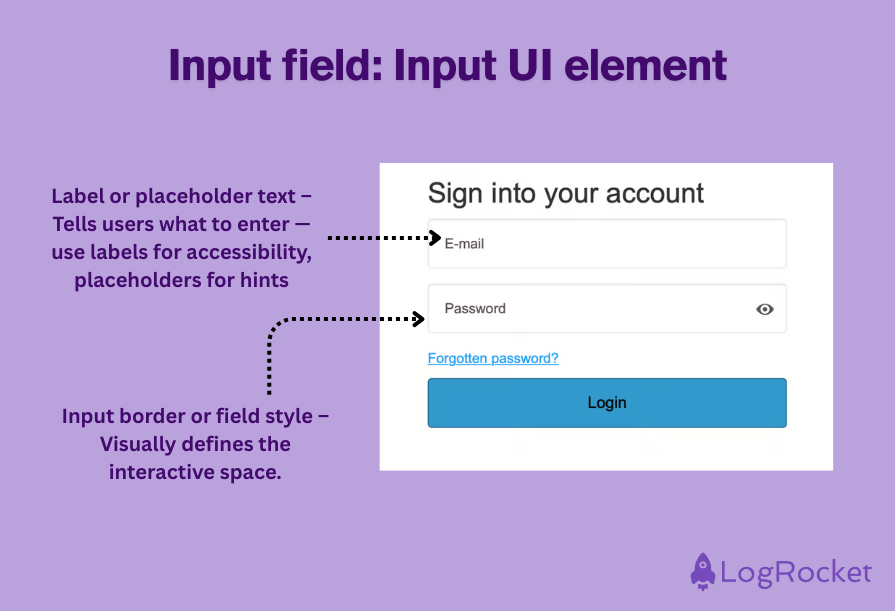 Input field: Input UI element

Label or placeholder text – Tells users what to enter — use labels for accessibility, placeholders for hints

Input border or field style – Visually defines the interactive space.

Sign into your account

E-mail

Password

Forgotten password?

Login

LogRocket